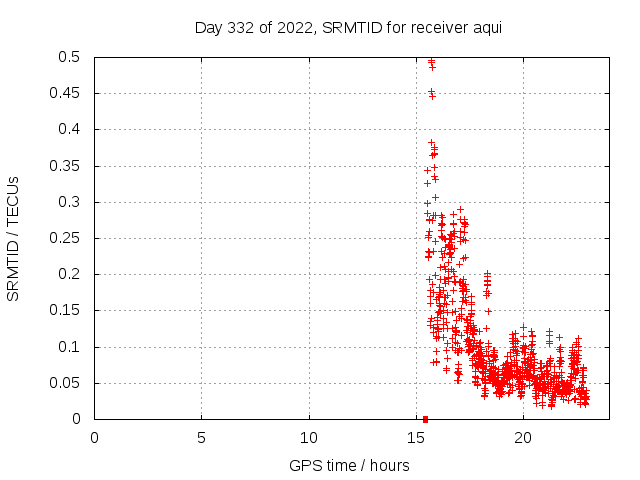 Day 332 of 2022, SRMTID for receiver aqui

SRMTID / TECUs

0.5
0.45
0.4
0.35
0.3
0.25
0.2
0.15
0.1
0.05
0

0
5
10
15
20

GPS time / hours